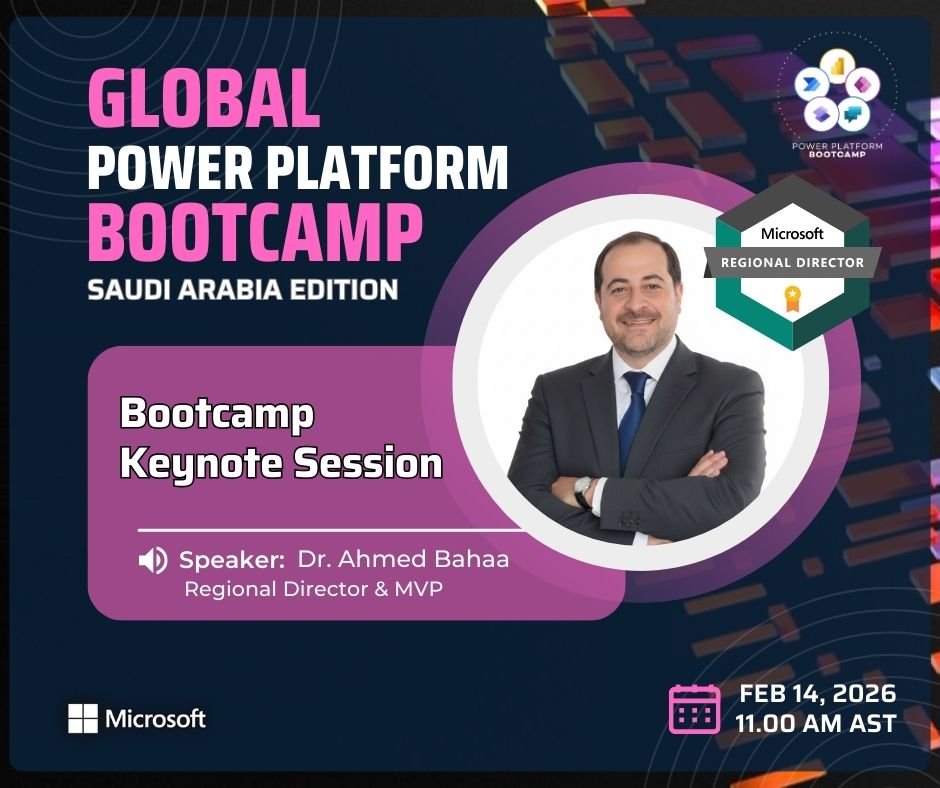 GLOBAL
POWER PLATFORM
BOOTCAMP
SAUDI ARABIA EDITION

POWER PLATFORM
BOOTCAMP

Microsoft
REGIONAL DIRECTOR

Bootcamp
Keynote Session

Speaker: Dr. Ahmed Bahaa
Regional Director & MVP

Microsoft

FEB 14, 2026
11.00 AM AST